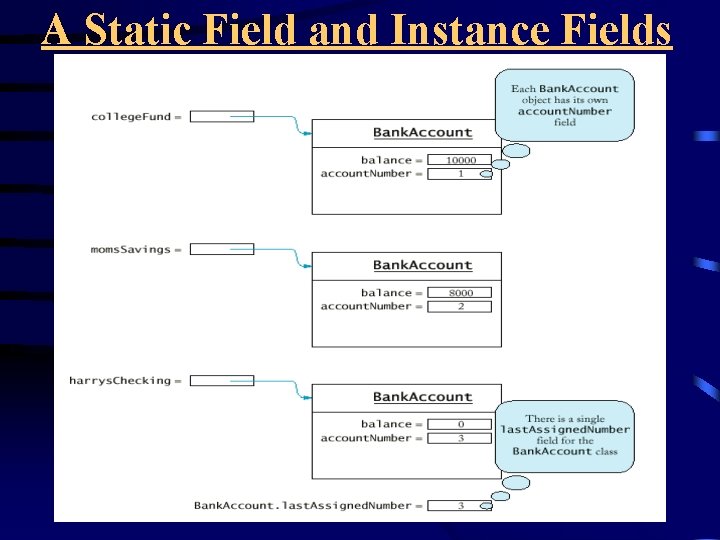 A Static Field and Instance Fields

collegeFund =

BankAccount

balance = 10000
accountNumber = 1

Each BankAccount object has its own accountNumber field

momsSavings =

BankAccount

balance = 8000
accountNumber = 2

harrysChecking =

BankAccount

balance = 0
accountNumber = 3

There is a single lastAssignedNumber field for the BankAccount class

BankAccount.lastAssignedNumber = 3